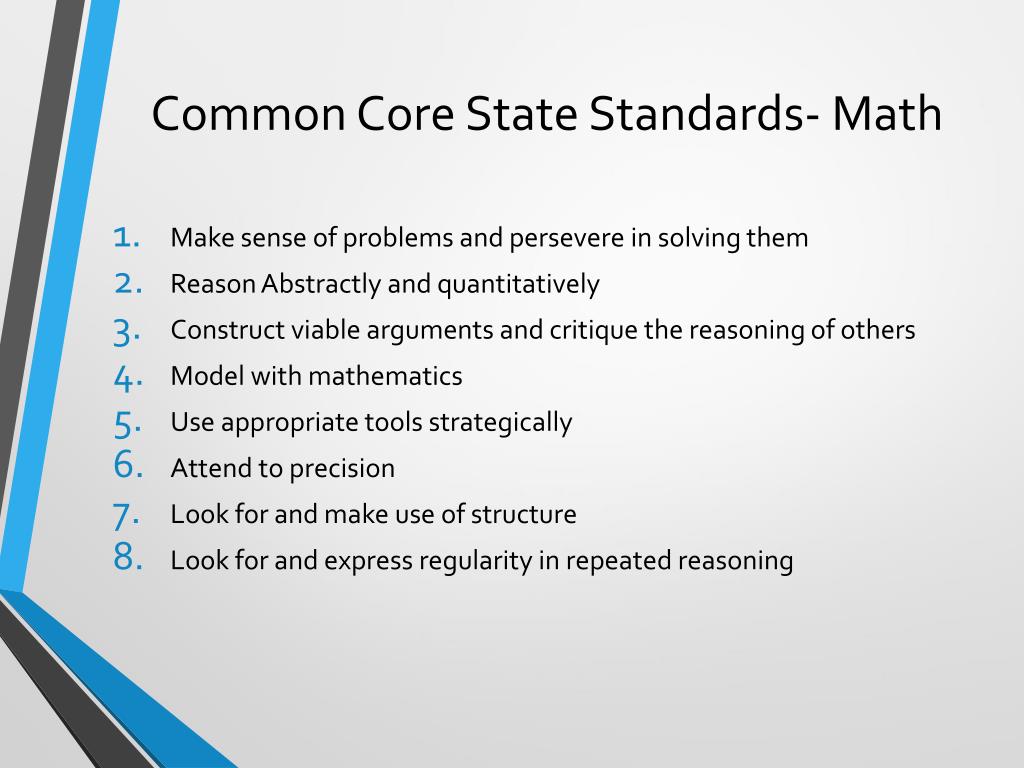 Common Core State Standards- Math

1. Make sense of problems and persevere in solving them
2. Reason Abstractly and quantitatively
3. Construct viable arguments and critique the reasoning of others
4. Model with mathematics
5. Use appropriate tools strategically
6. Attend to precision
7. Look for and make use of structure
8. Look for and express regularity in repeated reasoning